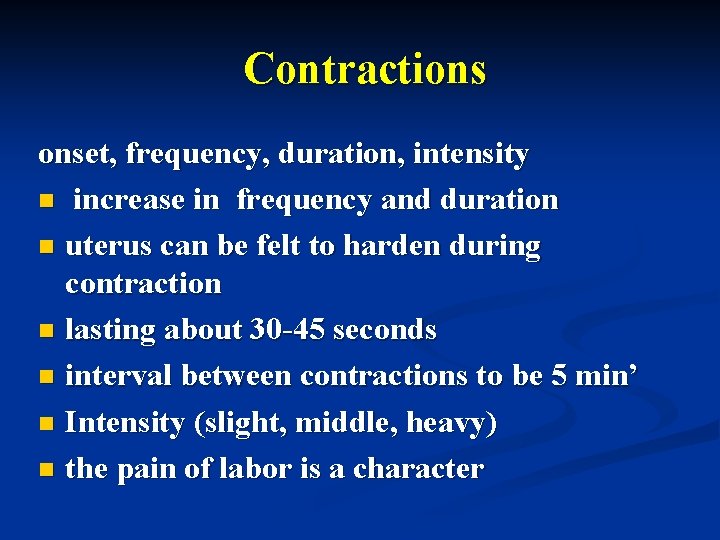 Contractions

onset, frequency, duration, intensity

- increase in frequency and duration
- uterus can be felt to harden during contraction
- lasting about 30-45 seconds
- interval between contractions to be 5 min’
- Intensity (slight, middle, heavy)
- the pain of labor is a character